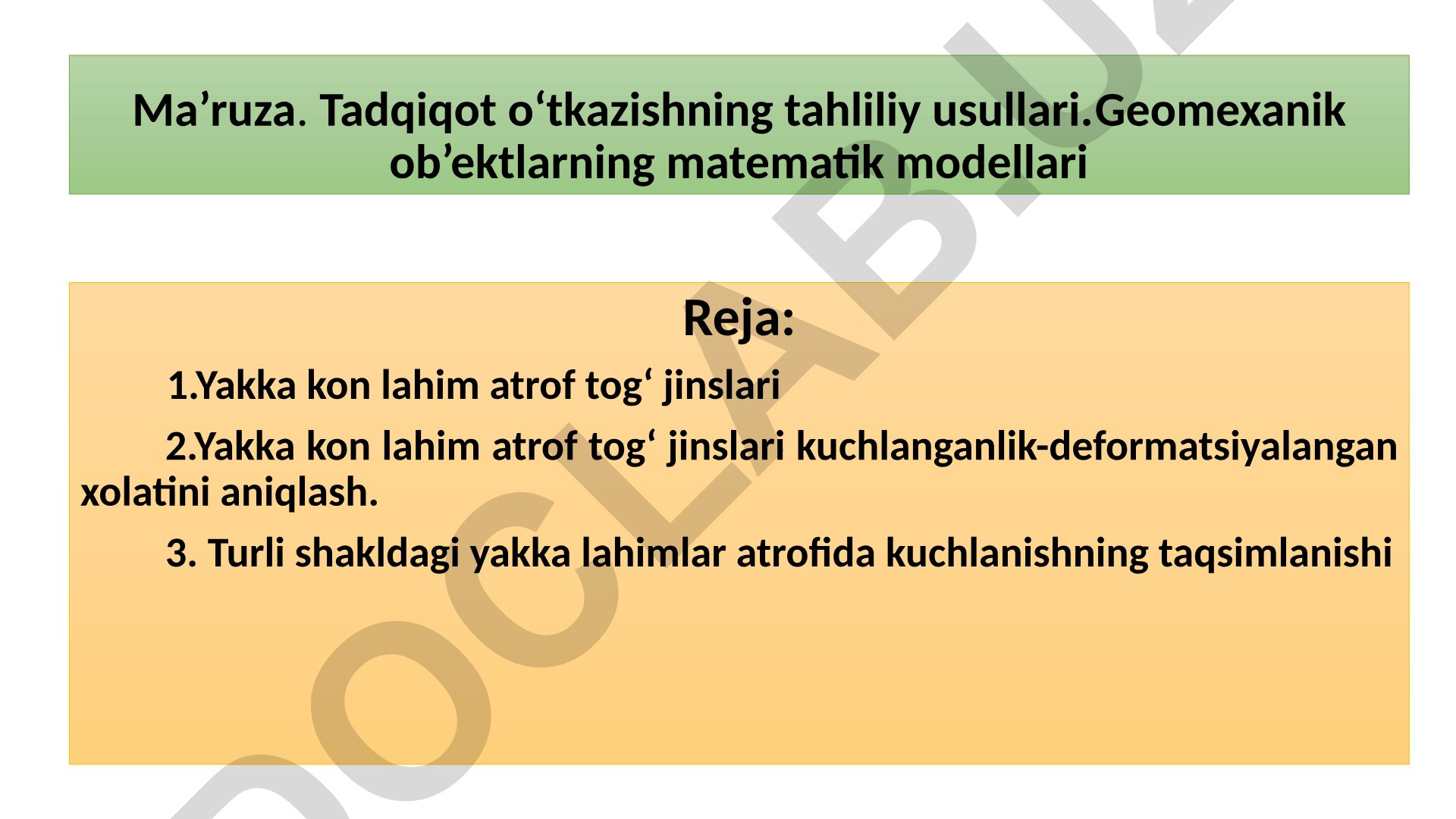 Ma’ruza. Tadqiqot o‘tkazishning tahliliy usullari.Geomexanik ob’ektlarning matematik modellari

Reja:

1.Yakka kon lahim atrof tog‘ jinslari

2.Yakka kon lahim atrof tog‘ jinslari kuchlanganlik-deformatsiyalangan xolatini aniqlash.

3. Turli shakldagi yakka lahimlar atrofida kuchlanishning taqsimlanishi

DOCLAB.UZ